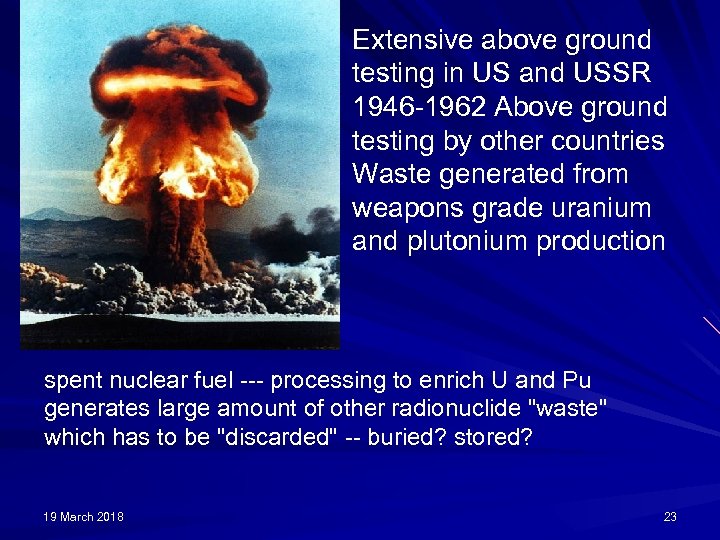 Extensive above ground testing in US and USSR 1946-1962 Above ground testing by other countries Waste generated from weapons grade uranium and plutonium production

spent nuclear fuel --- processing to enrich U and Pu generates large amount of other radionuclide "waste" which has to be "discarded" -- buried? stored?

19 March 2018

23